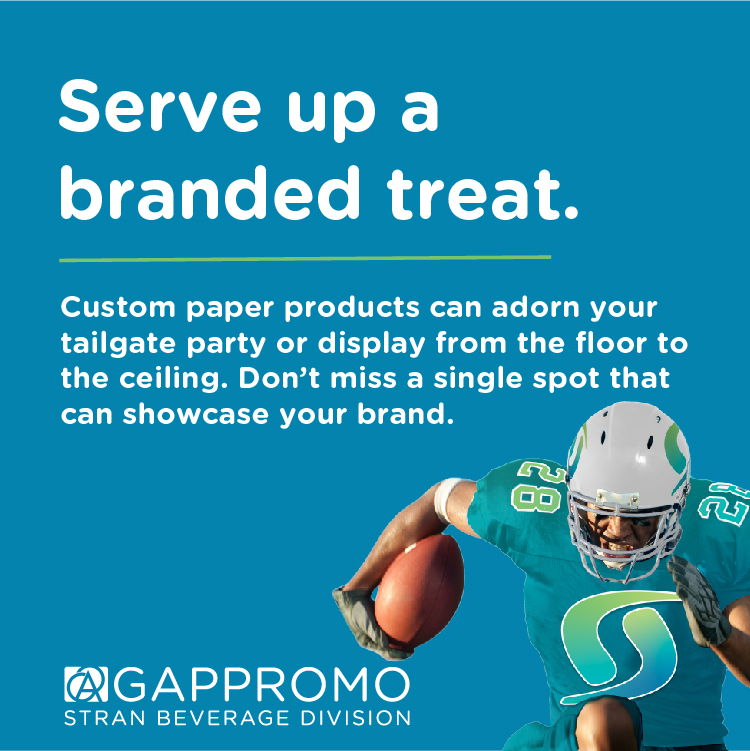 Serve up a branded treat.

Custom paper products can adorn your tailgate party or display from the floor to the ceiling. Don't miss a single spot that can showcase your brand.

28

28

GAPPROMO
STRAN BEVERAGE DIVISION